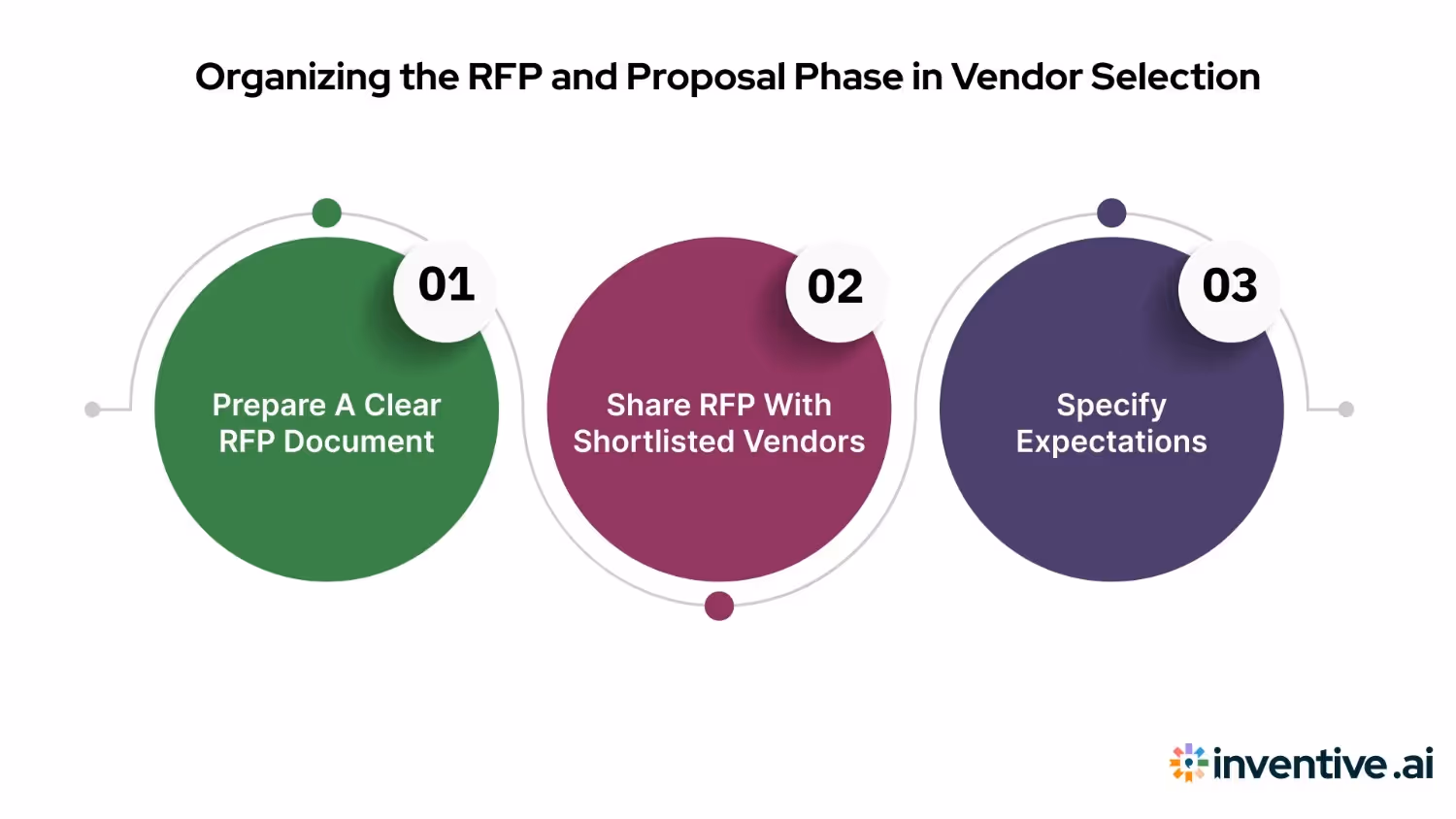 Organizing the RFP and Proposal Phase in Vendor Selection

01
Prepare A Clear RFP Document

02
Share RFP With Shortlisted Vendors

03
Specify Expectations

inventive.ai